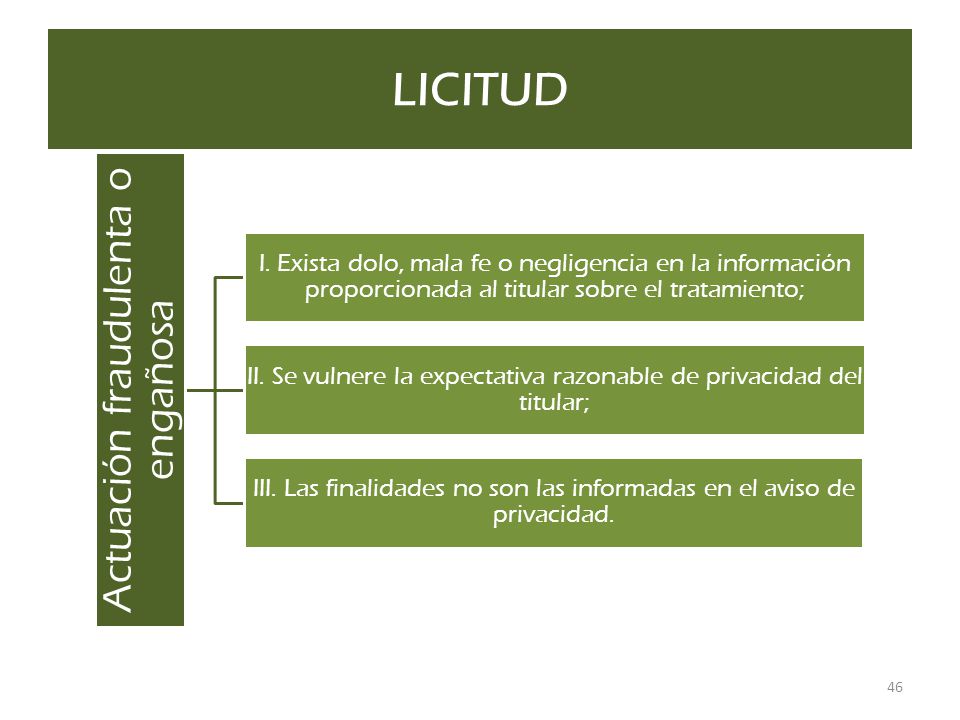 LICITUD

Actuación fraudulenta o engañosa

I. Exista dolo, mala fe o negligencia en la información proporcionada al titular sobre el tratamiento;

II. Se vulnere la expectativa razonable de privacidad del titular;

III. Las finalidades no son las informadas en el aviso de privacidad.

46